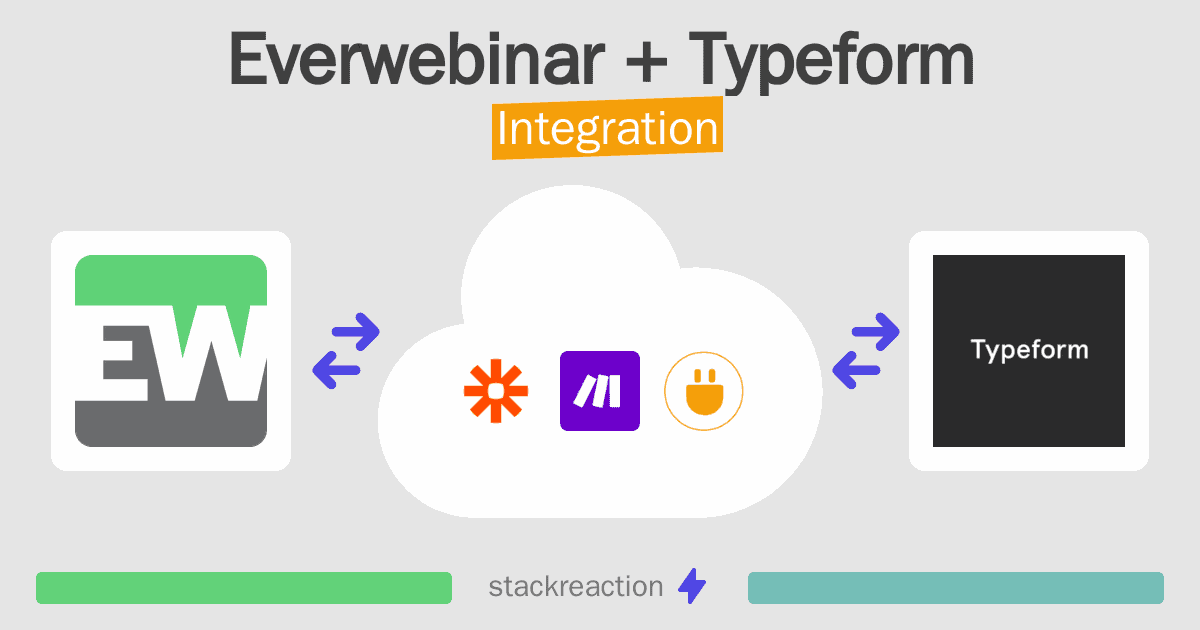 Everwebinar + Typeform
Integration

EW

Typeform

stackreaction